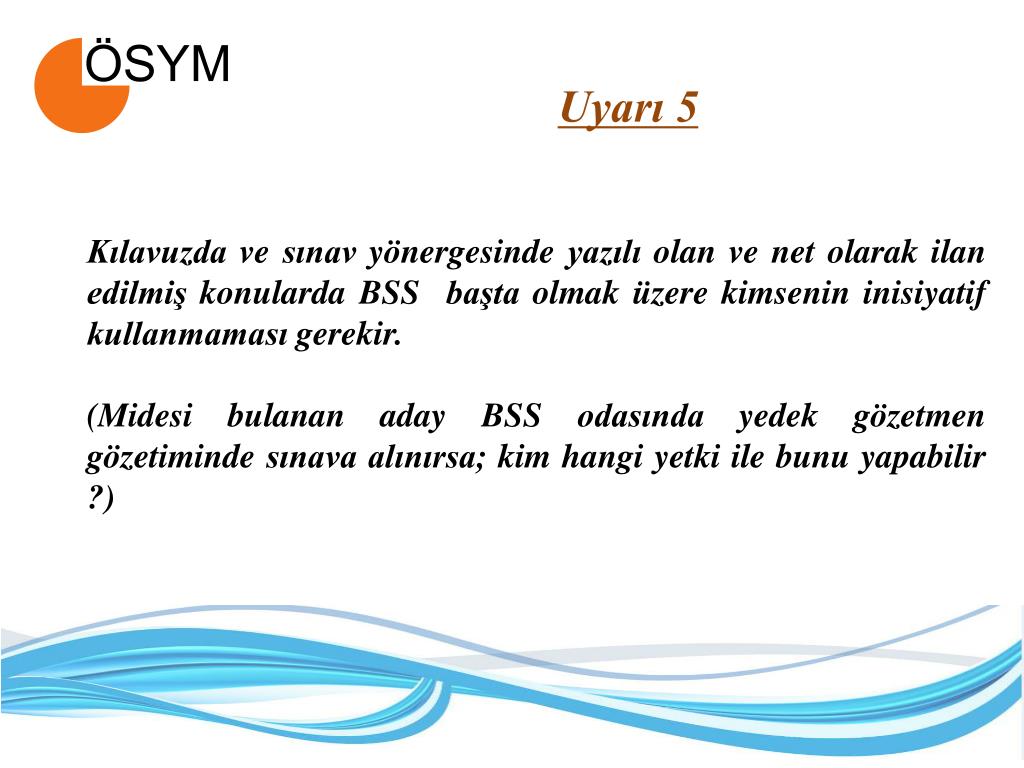 ÖSYM

Uyarı 5

Kılavuzda ve sınav yönergesinde yazılı olan ve net olarak ilan edilmiş konularda BSS  başta olmak üzere kimsenin inisiyatif kullanmaması gerekir.

(Midesi bulanan aday BSS odasında yedek gözetmen gözetiminde sınava alınırsa; kim hangi yetki ile bunu yapabilir ?)